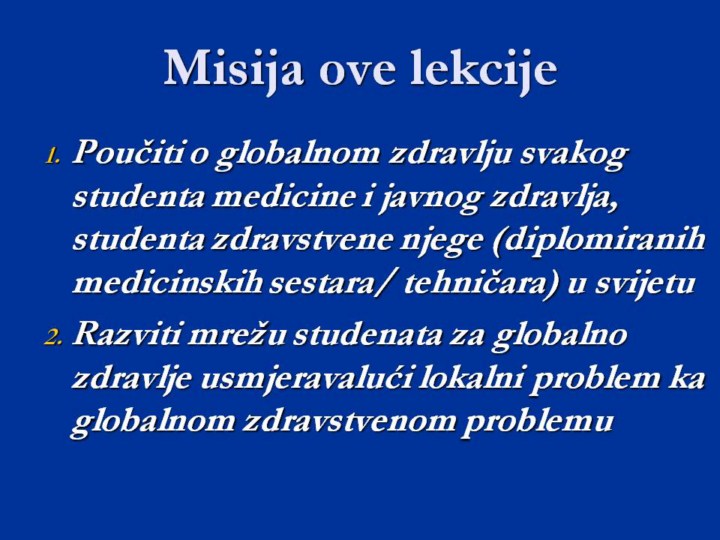 Misija ove lekcije

1. Poučiti o globalnom zdravlju svakog studenta medicine i javnog zdravlja, studenta zdravstvene njege (diplomiranih medicinskih sestara/ tehničara) u svijetu

2. Razviti mrežu studenata za globalno zdravlje usmjeravalući lokalni problem ka globalnom zdravstvenom problemu